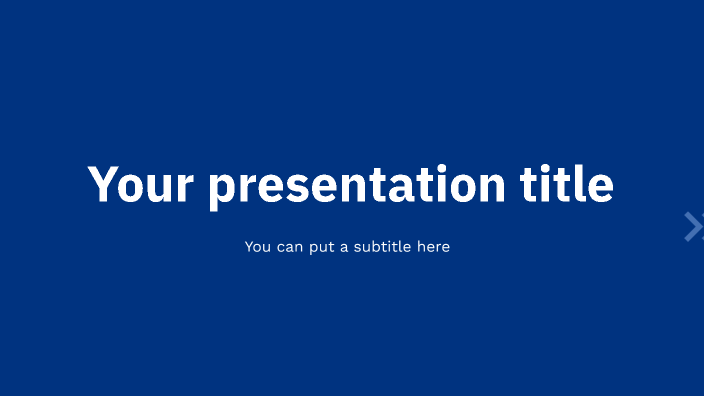 Your presentation title

You can put a subtitle here